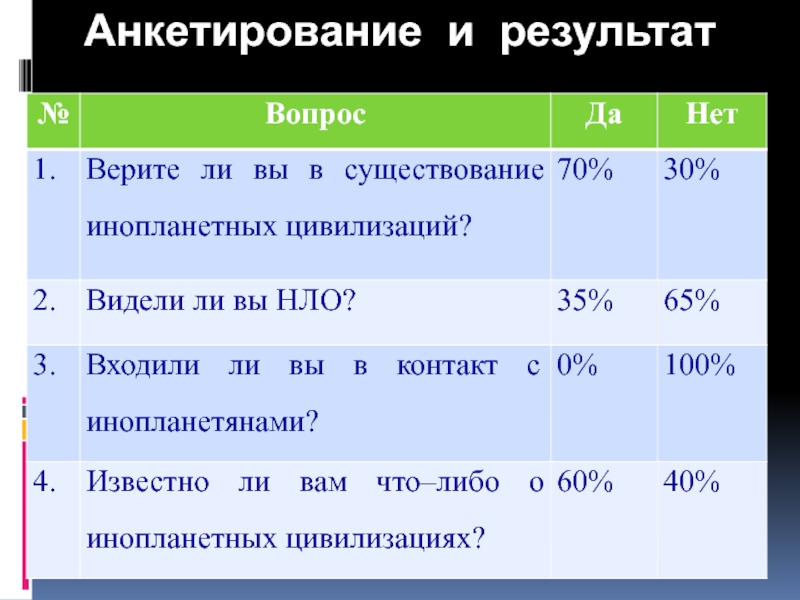 Анкетирование и результат

| № | Вопрос | Да | Нет |
|---|---|---|---|
| 1. | Верите ли вы в существование инопланетных цивилизаций? | 70% | 30% |
| 2. | Видели ли вы НЛО? | 35% | 65% |
| 3. | Входили ли вы в контакт с инопланетянами? | 0% | 100% |
| 4. | Известно ли вам что–либо о инопланетных цивилизациях? | 60% | 40% |